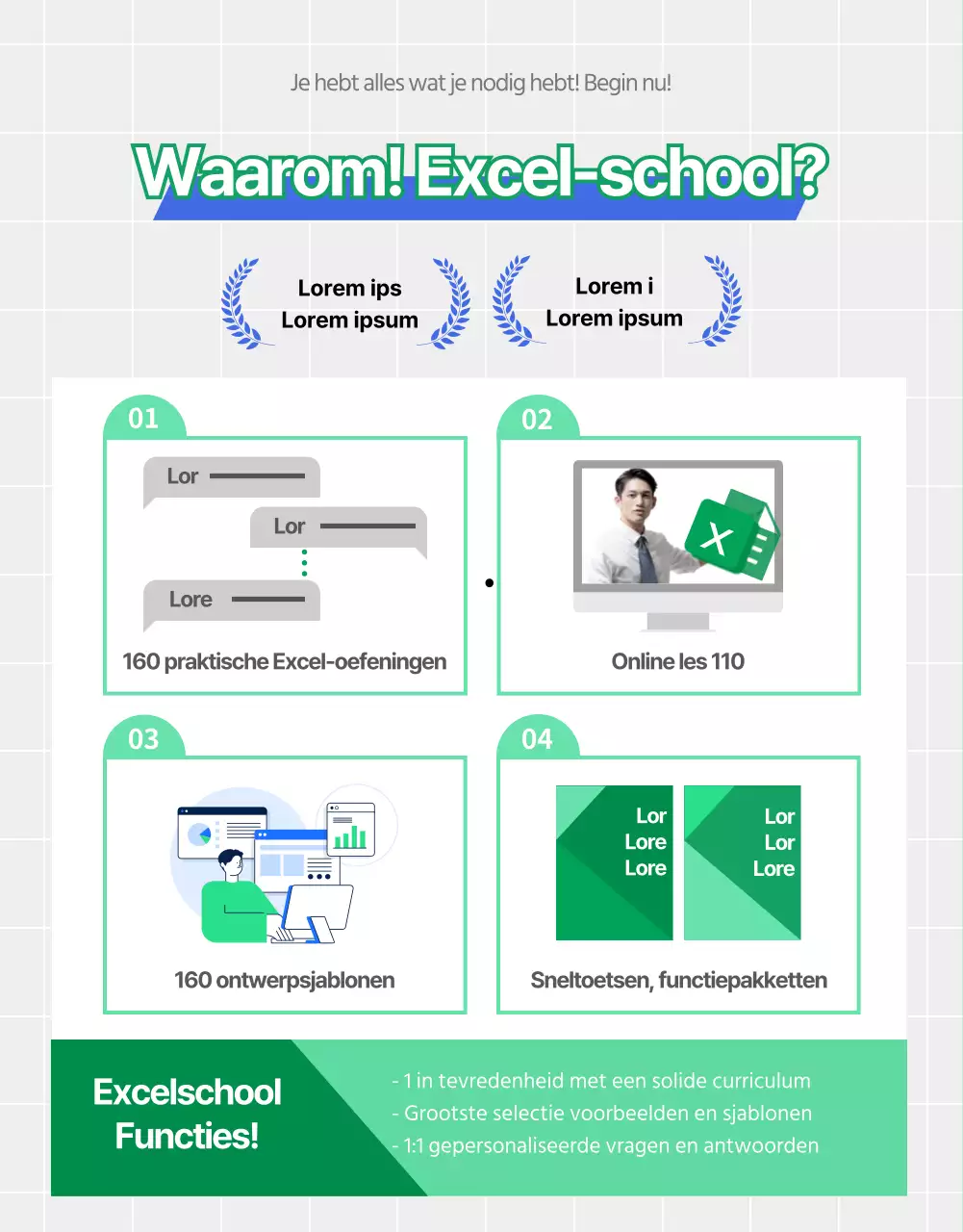 Je hebt alles wat je nodig hebt! Begin nu!

Waarom! Excel-school?

Lorem ips
Lorem ipsum

Lorem i
Lorem ipsum

01

Lor

Lor

Lore

160 praktische Excel-oefeningen

02

X

Online les 110

03

160 ontwerpsjablonen

04

Lor
Lore
Lore

Lor
Lor
Lore

Sneltoetsen, functiepakketten

Excelschool Functies!

- 1 in tevredenheid met een solide curriculum
- Grootste selectie voorbeelden en sjablonen
- 1:1 gepersonaliseerde vragen en antwoorden